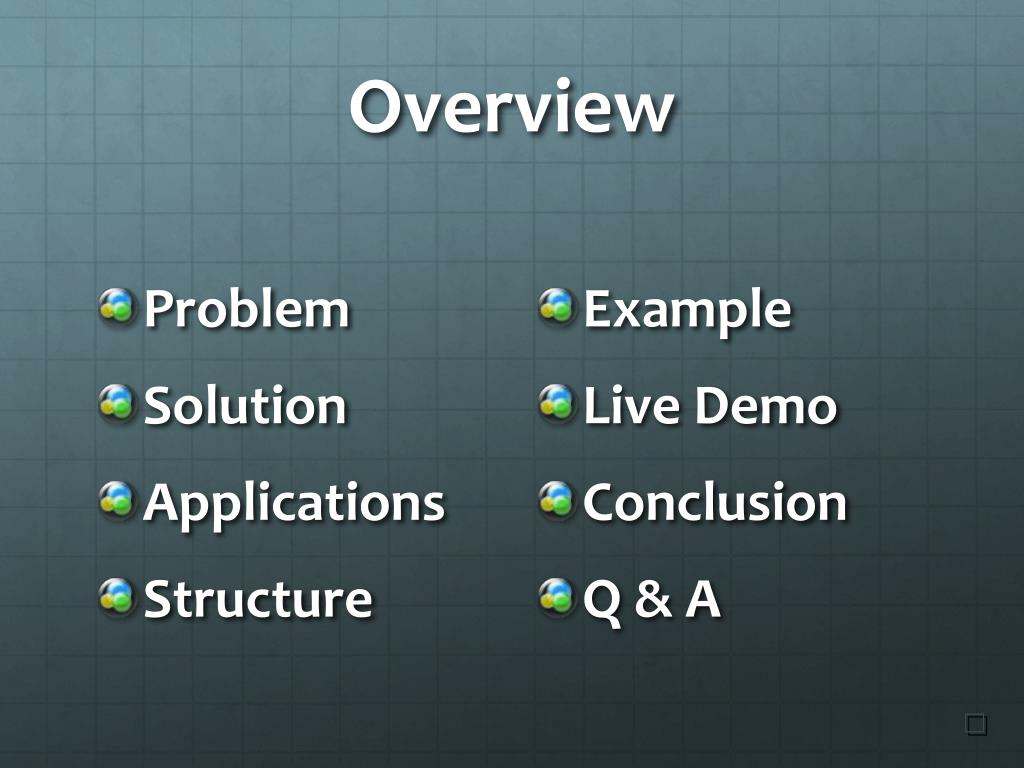 Overview

Problem
Solution
Applications
Structure

Example
Live Demo
Conclusion
Q & A